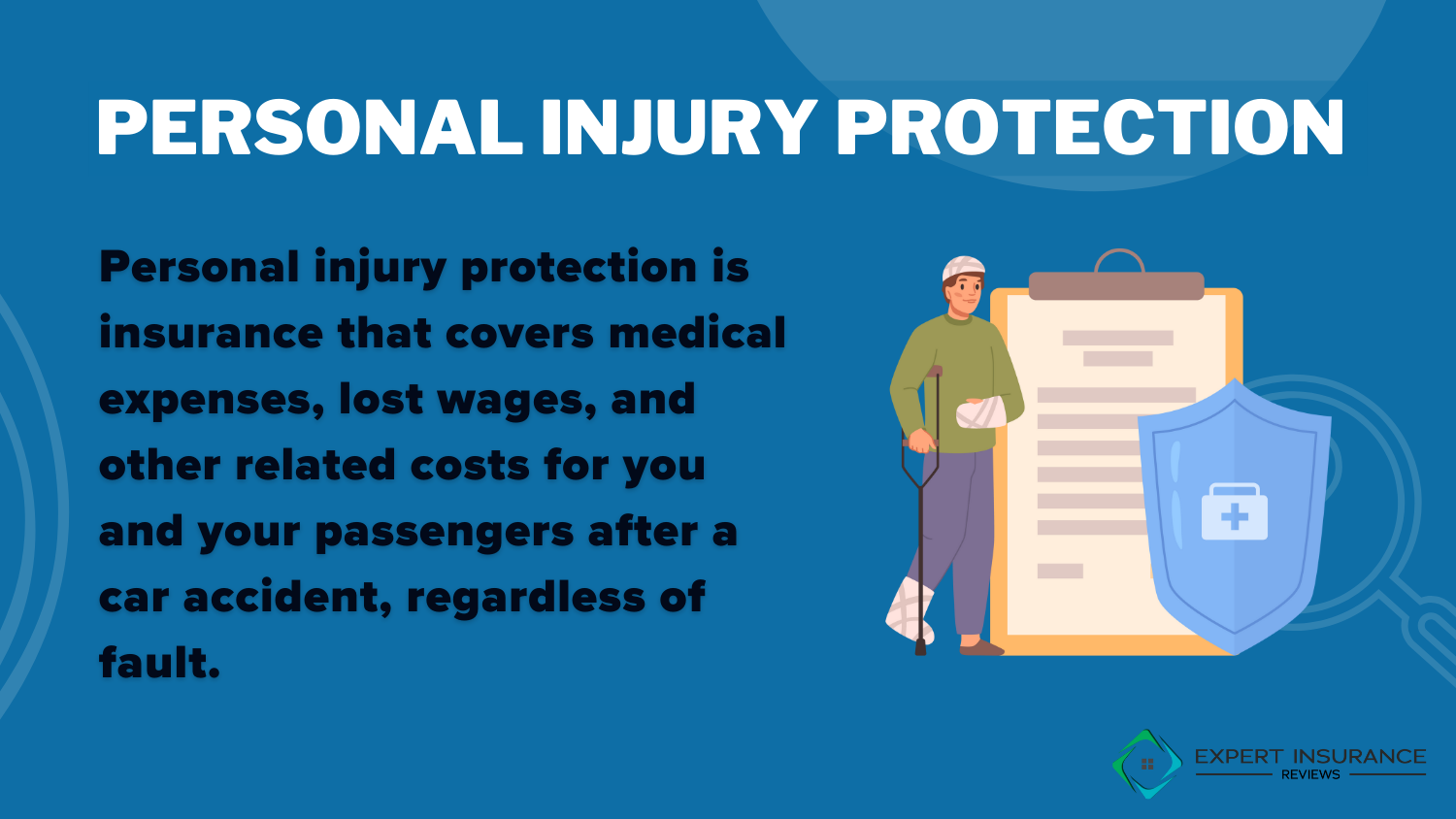 PERSONAL INJURY PROTECTION

Personal injury protection is insurance that covers medical expenses, lost wages, and other related costs for you and your passengers after a car accident, regardless of fault.

EXPERT INSURANCE
REVIEWS